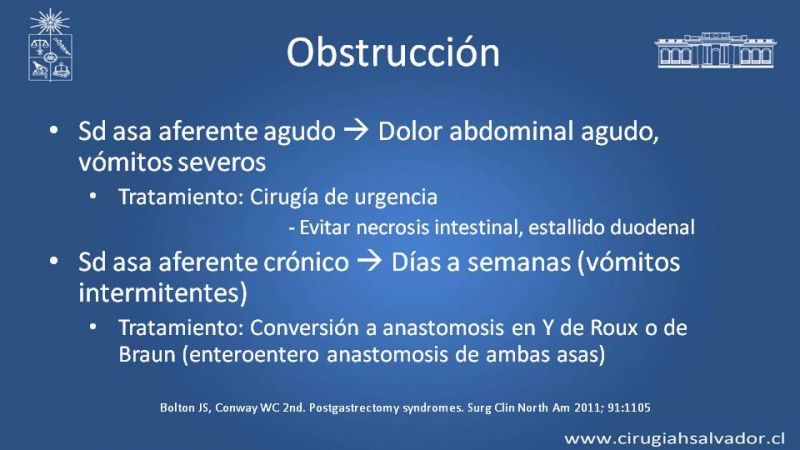 Obstrucción

• Sd asa aferente agudo → Dolor abdominal agudo, vómitos severos
  • Tratamiento: Cirugía de urgencia
    - Evitar necrosis intestinal, estallido duodenal
• Sd asa aferente crónico → Días a semanas (vómitos intermitentes)
  • Tratamiento: Conversión a anastomosis en Y de Roux o de Braun (enteroentero anastomosis de ambas asas)

Bolton JS, Conway WC 2nd. Postgastrectomy syndromes. Surg Clin North Am 2011; 91:1105

www.cirugiahsalvador.cl